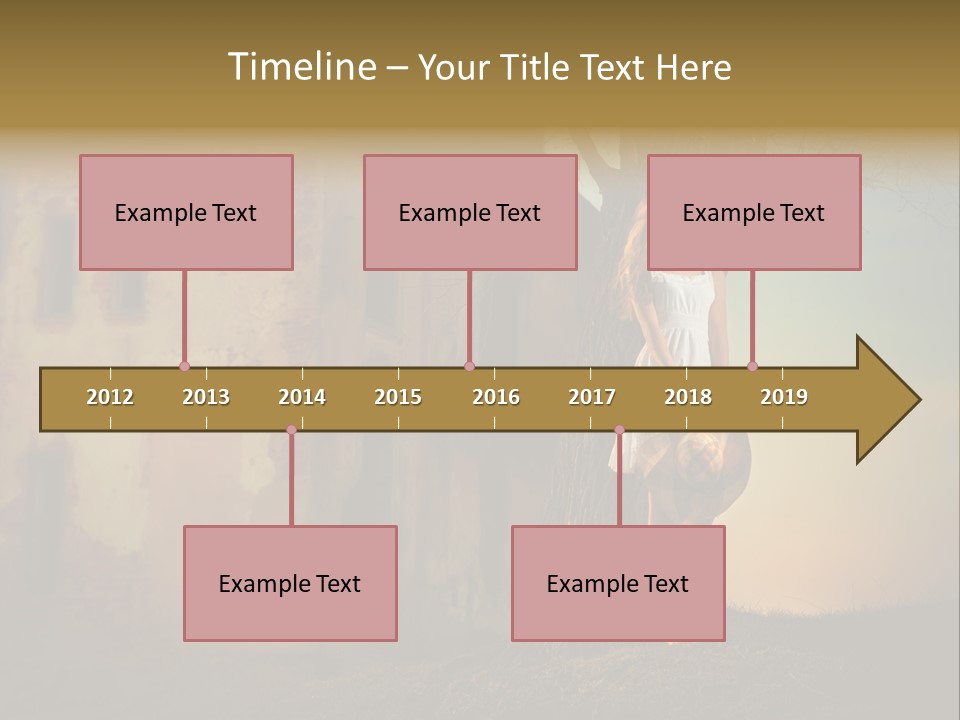 Timeline – Your Title Text Here

Example Text

Example Text

Example Text

2012 2013 2014 2015 2016 2017 2018 2019

Example Text

Example Text